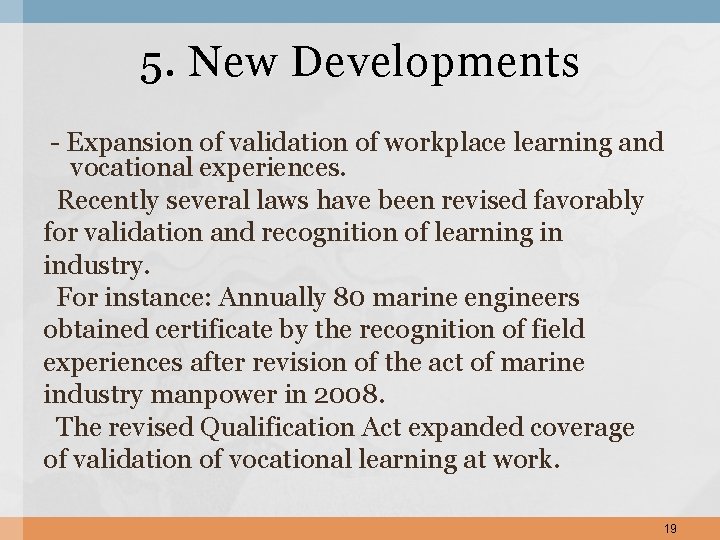 5. New Developments

- Expansion of validation of workplace learning and vocational experiences.

Recently several laws have been revised favorably for validation and recognition of learning in industry.

For instance: Annually 80 marine engineers obtained certificate by the recognition of field experiences after revision of the act of marine industry manpower in 2008.

The revised Qualification Act expanded coverage of validation of vocational learning at work.

19